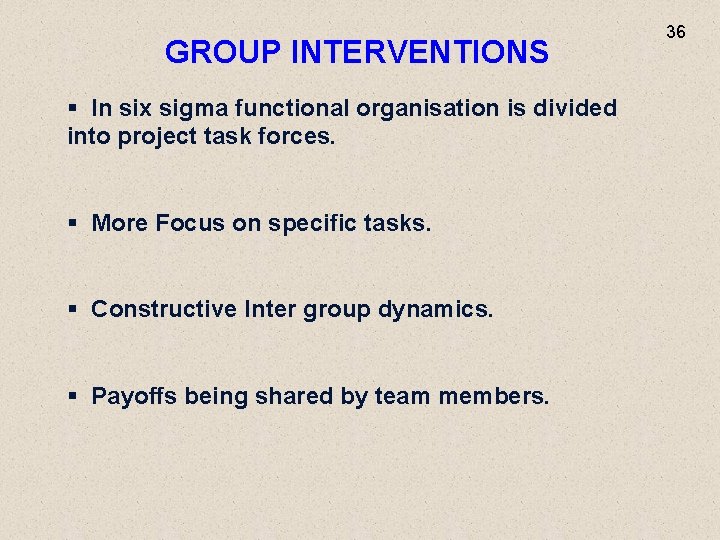 36

GROUP INTERVENTIONS

▪ In six sigma functional organisation is divided into project task forces.

▪ More Focus on specific tasks.

▪ Constructive Inter group dynamics.

▪ Payoffs being shared by team members.